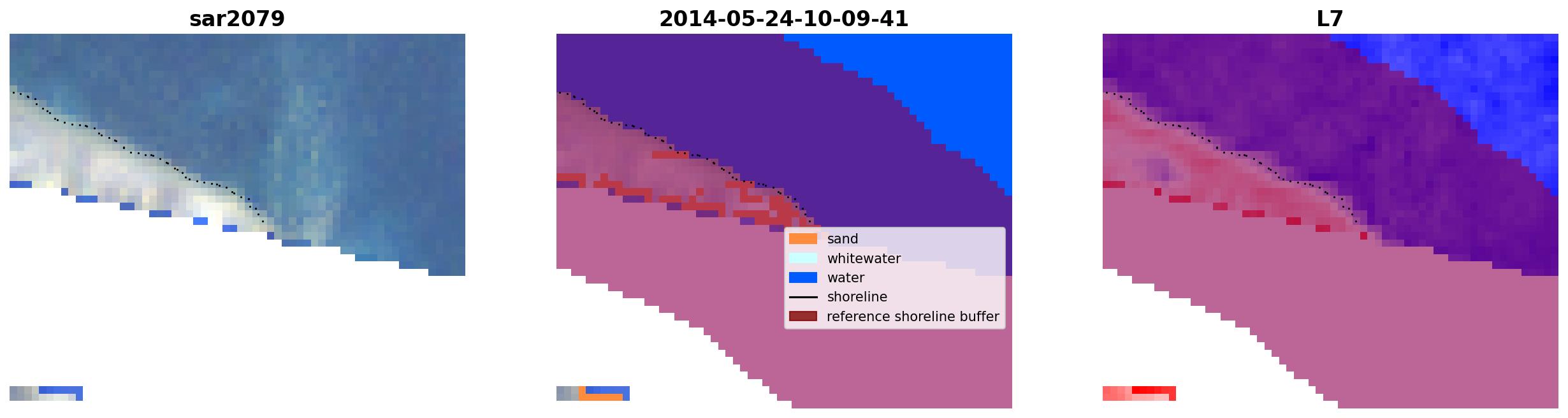 sar2079

2014-05-24-10-09-41

sand
whitewater
water
shoreline
reference shoreline buffer

L7